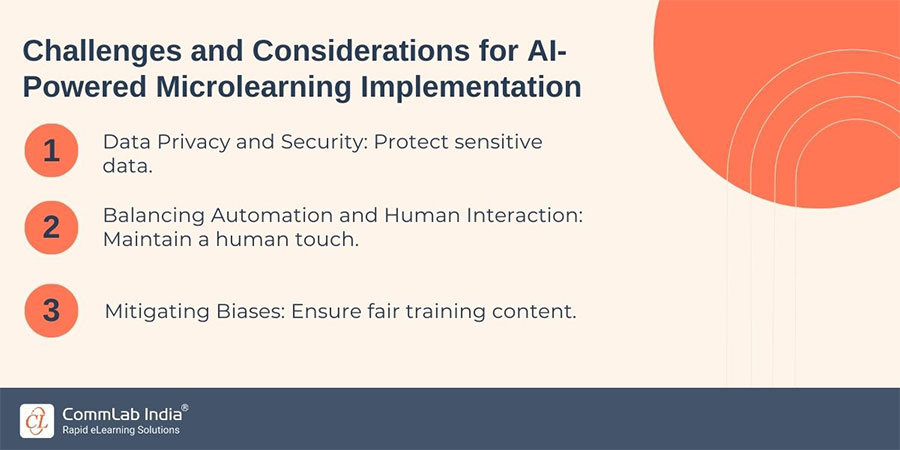 Challenges and Considerations for AI-Powered Microlearning Implementation

1 Data Privacy and Security: Protect sensitive data.

2 Balancing Automation and Human Interaction: Maintain a human touch.

3 Mitigating Biases: Ensure fair training content.

CL CommLab India®
Rapid eLearning Solutions